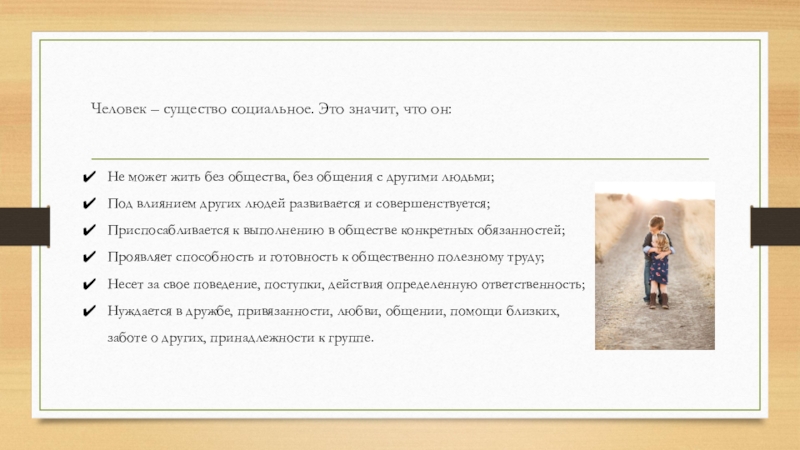 Человек – существо социальное. Это значит, что он:

✔ Не может жить без общества, без общения с другими людьми;
✔ Под влиянием других людей развивается и совершенствуется;
✔ Приспосабливается к выполнению в обществе конкретных обязанностей;
✔ Проявляет способность и готовность к общественно полезному труду;
✔ Несет за свое поведение, поступки, действия определенную ответственность;
✔ Нуждается в дружбе, привязанности, любви, общении, помощи близких, заботе о других, принадлежности к группе.